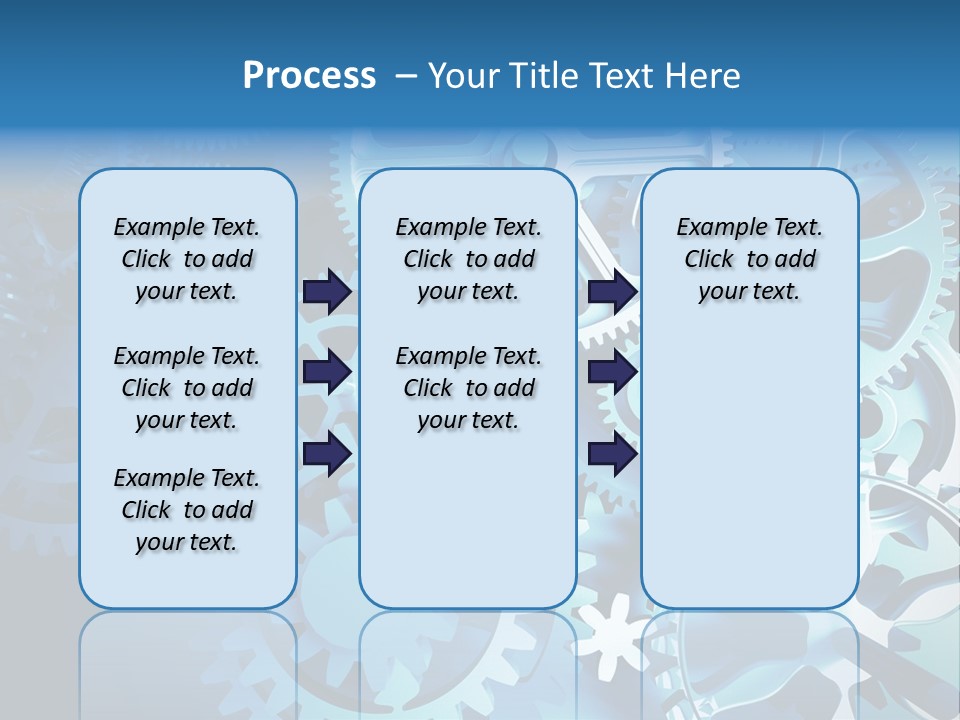 Process – Your Title Text Here

Example Text. Click to add your text.

Example Text. Click to add your text.

Example Text. Click to add your text.

Example Text. Click to add your text.

Example Text. Click to add your text.

Example Text. Click to add your text.